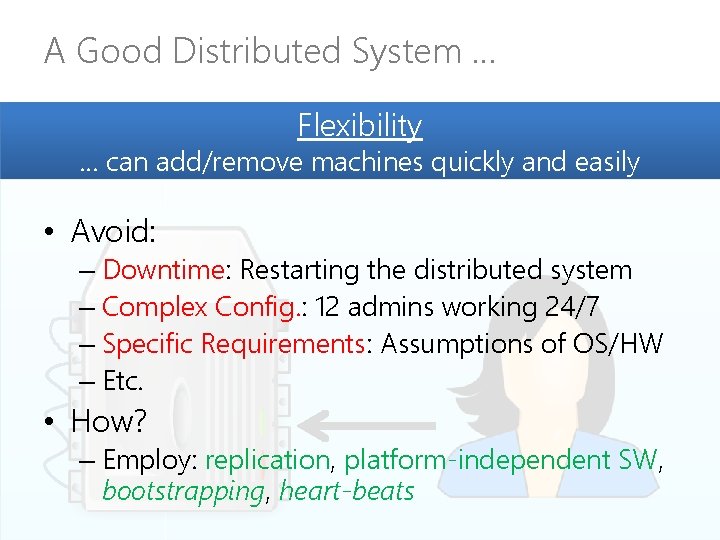 A Good Distributed System …

Flexibility
… can add/remove machines quickly and easily

• Avoid:
– Downtime: Restarting the distributed system
– Complex Config.: 12 admins working 24/7
– Specific Requirements: Assumptions of OS/HW
– Etc.
• How?
– Employ: replication, platform-independent SW, bootstrapping, heart-beats